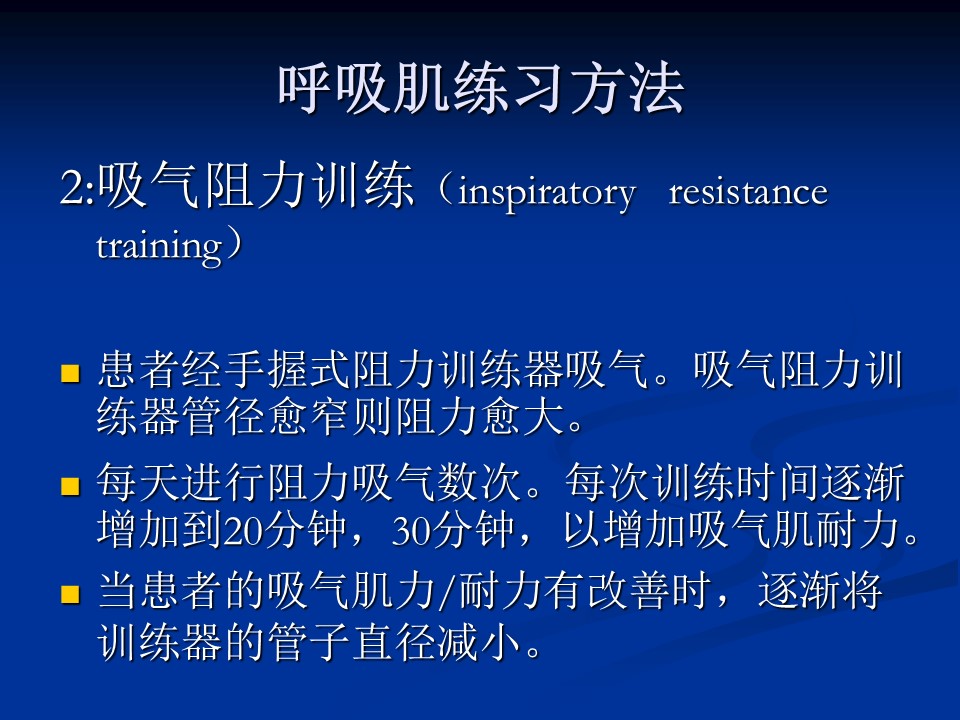 呼吸肌练习方法

2:吸气阻力训练（inspiratory resistance training）

患者经手握式阻力训练器吸气。吸气阻力训练器管径愈窄则阻力愈大。

每天进行阻力吸气数次。每次训练时间逐渐增加到20分钟，30分钟，以增加吸气肌耐力。

当患者的吸气肌力/耐力有改善时，逐渐将训练器的管子直径减小。